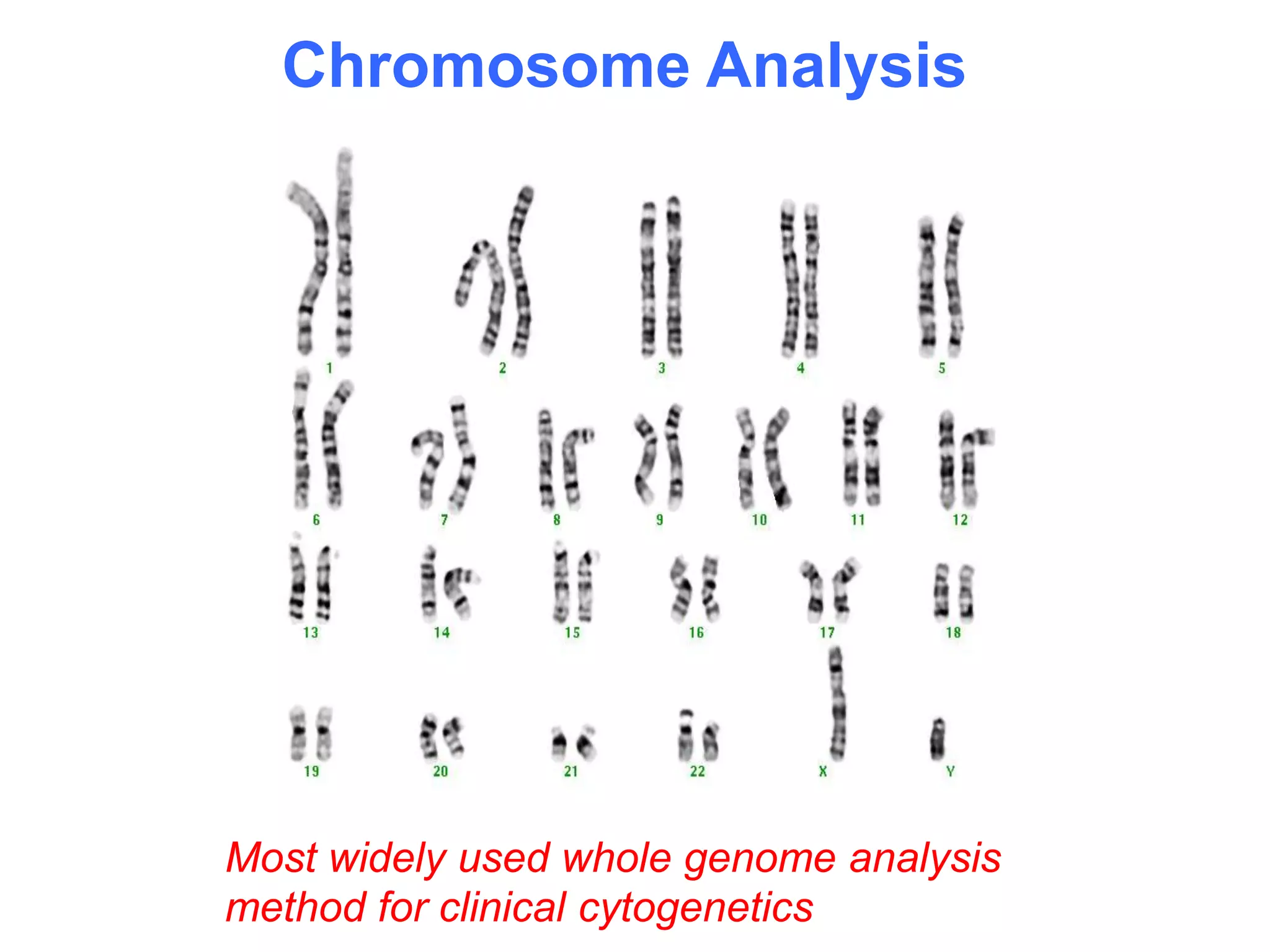 Chromosome Analysis

1 2 3 4 5

6 7 8 9 10 11 12

13 14 15 16 17 18

19 20 21 22 X Y

Most widely used whole genome analysis method for clinical cytogenetics